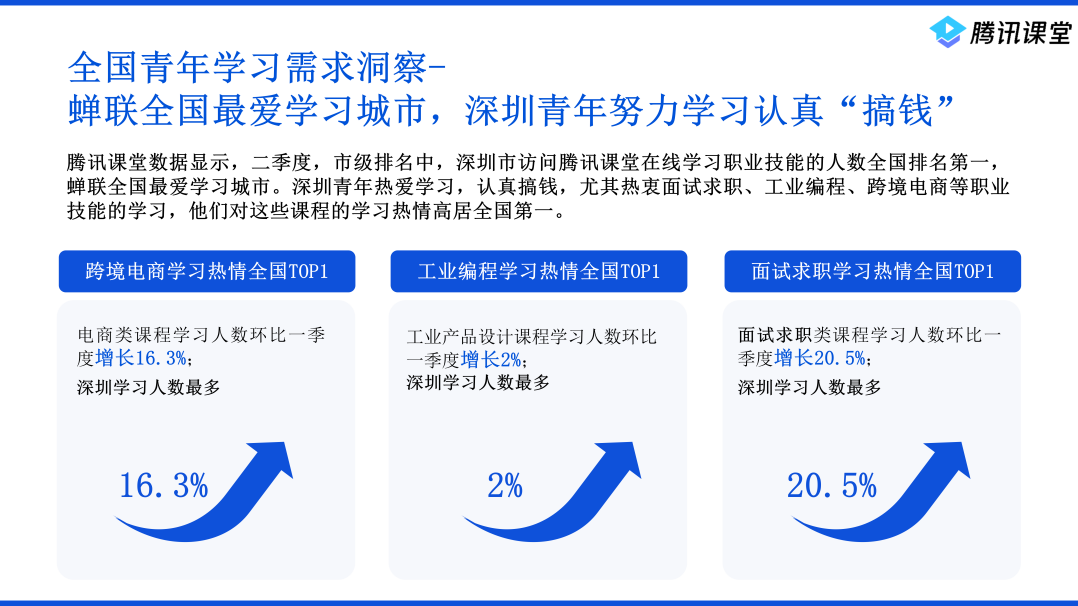 腾讯课堂

全国青年学习需求洞察-
蝉联全国最爱学习城市，深圳青年努力学习认真“搞钱”

腾讯课堂数据显示，二季度，市级排名中，深圳市访问腾讯课堂在线学习职业技能的人数全国排名第一，蝉联全国最爱学习城市。深圳青年热爱学习，认真搞钱，尤其热衷面试求职、工业编程、跨境电商等职业技能的学习，他们对这些课程的学习热情高居全国第一。

跨境电商学习热情全国TOP1

电商类课程学习人数环比一季度增长16.3%；
深圳学习人数最多

16.3%

工业编程学习热情全国TOP1

工业产品设计课程学习人数环比一季度增长2%；
深圳学习人数最多

2%

面试求职学习热情全国TOP1

面试求职类课程学习人数环比一季度增长20.5%；
深圳学习人数最多

20.5%